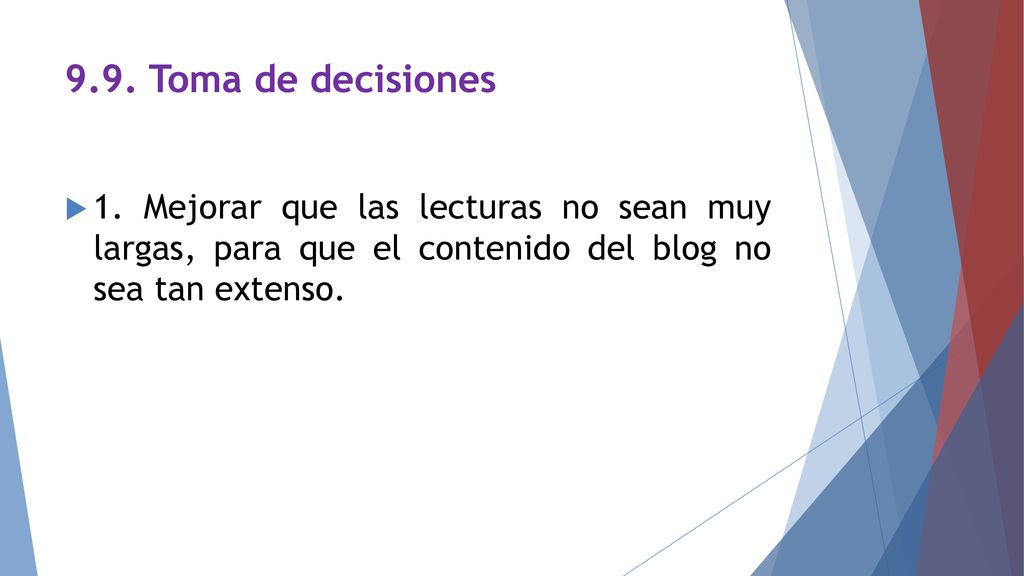 9.9. Toma de decisiones

1. Mejorar que las lecturas no sean muy largas, para que el contenido del blog no sea tan extenso.